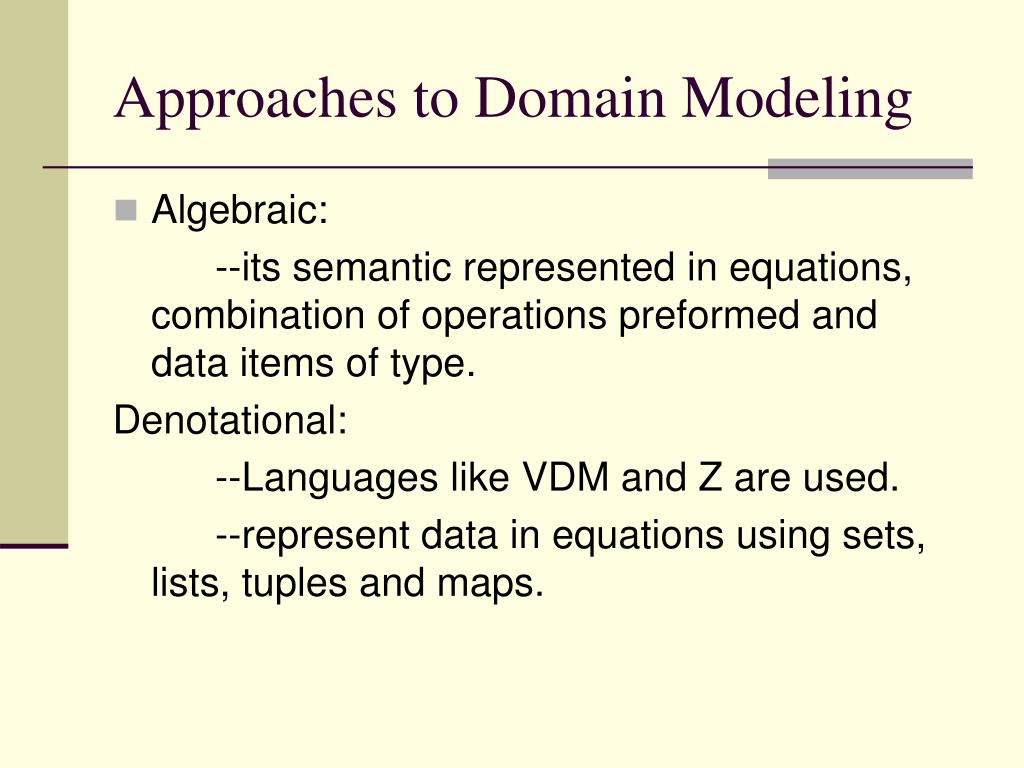 Approaches to Domain Modeling

Algebraic:

--its semantic represented in equations, combination of operations preformed and data items of type.

Denotational:

--Languages like VDM and Z are used.

--represent data in equations using sets, lists, tuples and maps.